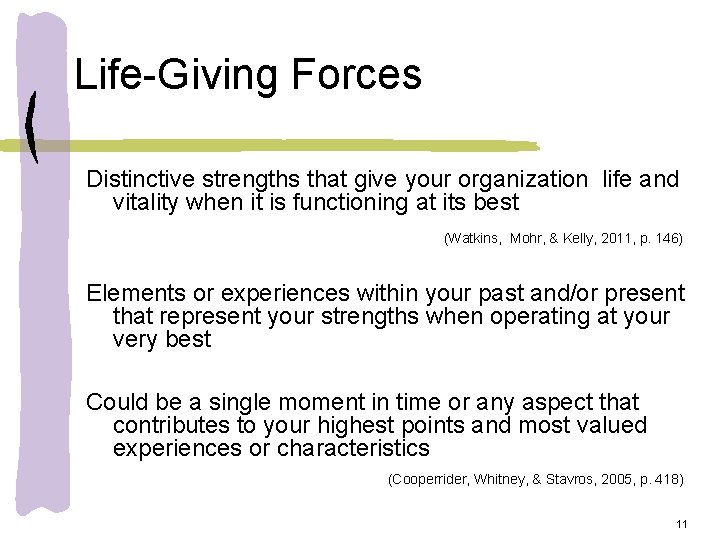 Life-Giving Forces

Distinctive strengths that give your organization  life and vitality when it is functioning at its best

(Watkins,  Mohr, & Kelly, 2011, p. 146)

Elements or experiences within your past and/or present that represent your strengths when operating at your very best

Could be a single moment in time or any aspect that contributes to your highest points and most valued experiences or characteristics

(Cooperrider, Whitney, & Stavros, 2005, p. 418)

11